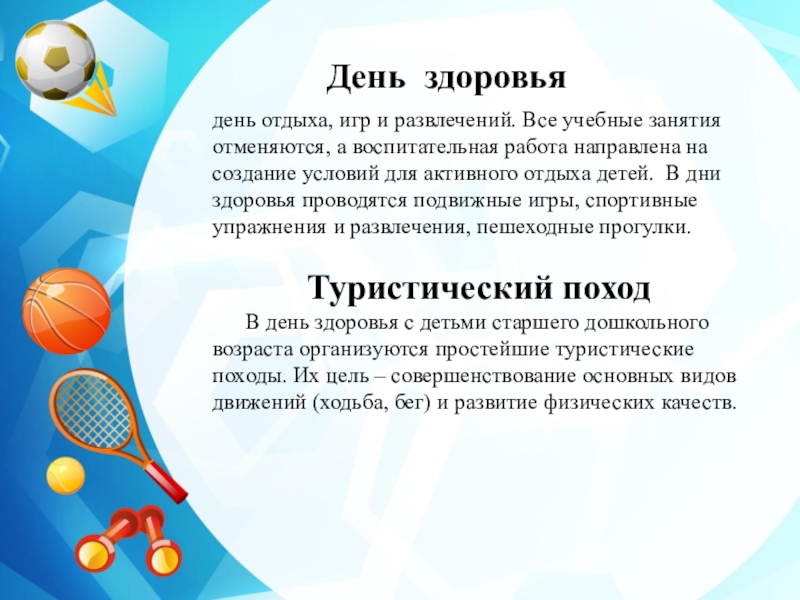 День здоровья

день отдыха, игр и развлечений. Все учебные занятия отменяются, а воспитательная работа направлена на создание условий для активного отдыха детей. В дни здоровья проводятся подвижные игры, спортивные упражнения и развлечения, пешеходные прогулки.

Туристический поход

В день здоровья с детьми старшего дошкольного возраста организуются простейшие туристические походы. Их цель – совершенствование основных видов движений (ходьба, бег) и развитие физических качеств.